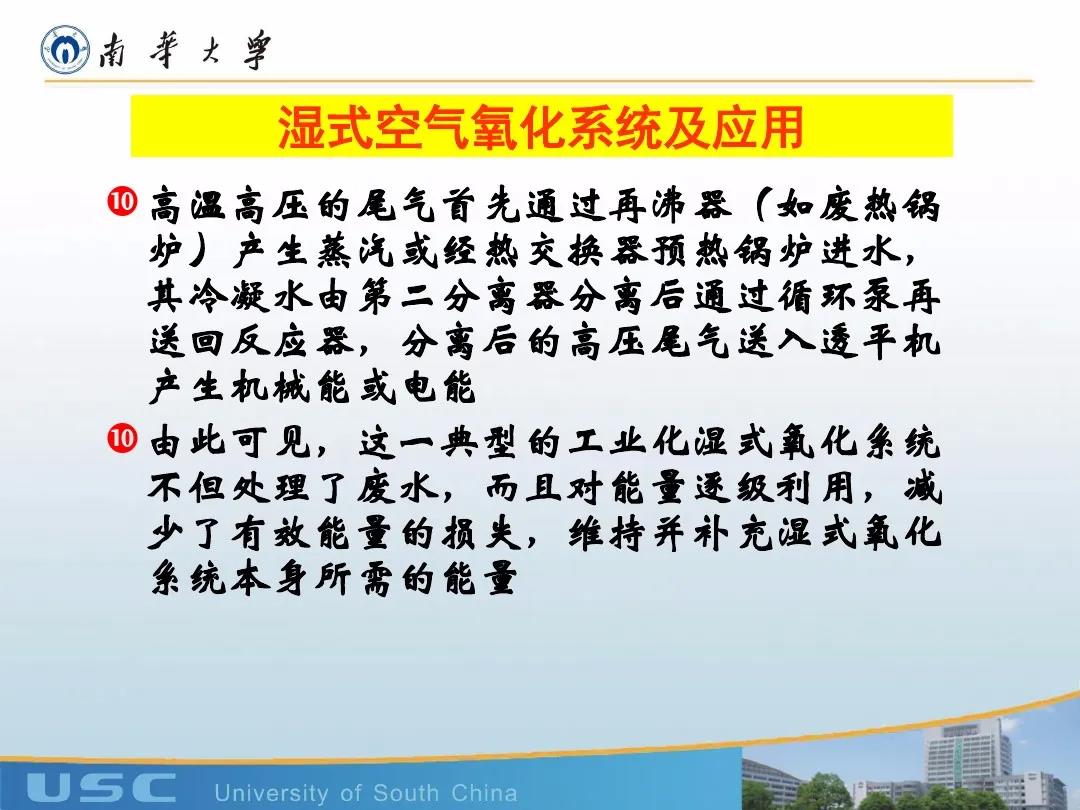 南華大學

湿式空气氧化系统及应用

❿ 高温高压的尾气首先通过再沸器（如废热锅炉）产生蒸汽或经热交换器预热锅炉进水，其冷凝水由第二分离器分离后通过循环泵再送回反应器，分离后的高压尾气送入透平机产生机械能或电能

❿ 由此可见，这一典型的工业化湿式氧化系统不但处理了废水，而且对能量逐级利用，减少了有效能量的损失，维持并补充湿式氧化系统本身所需的能量

USC University of South China